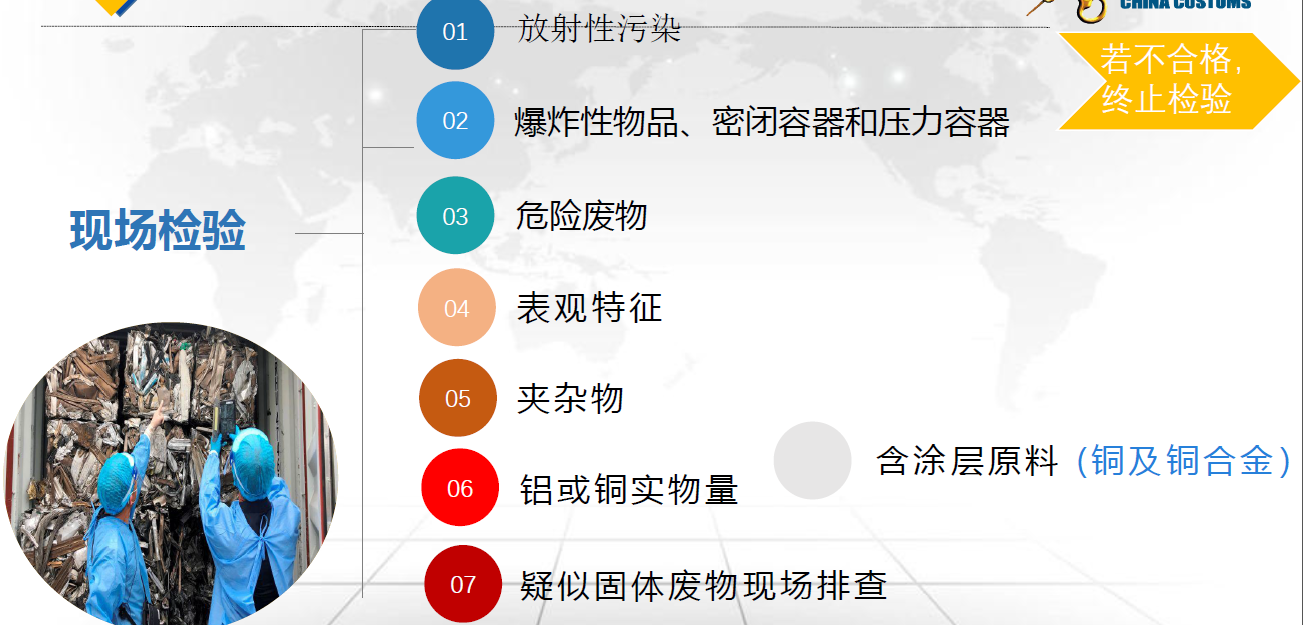 CHINA CUSTOMS

若不合格，终止检验

现场检验

01 放射性污染

02 爆炸性物品、密闭容器和压力容器

03 危险废物

04 表观特征

05 夹杂物

06 铝或铜实物量

含涂层原料（铜及铜合金）

07 疑似固体废物现场排查